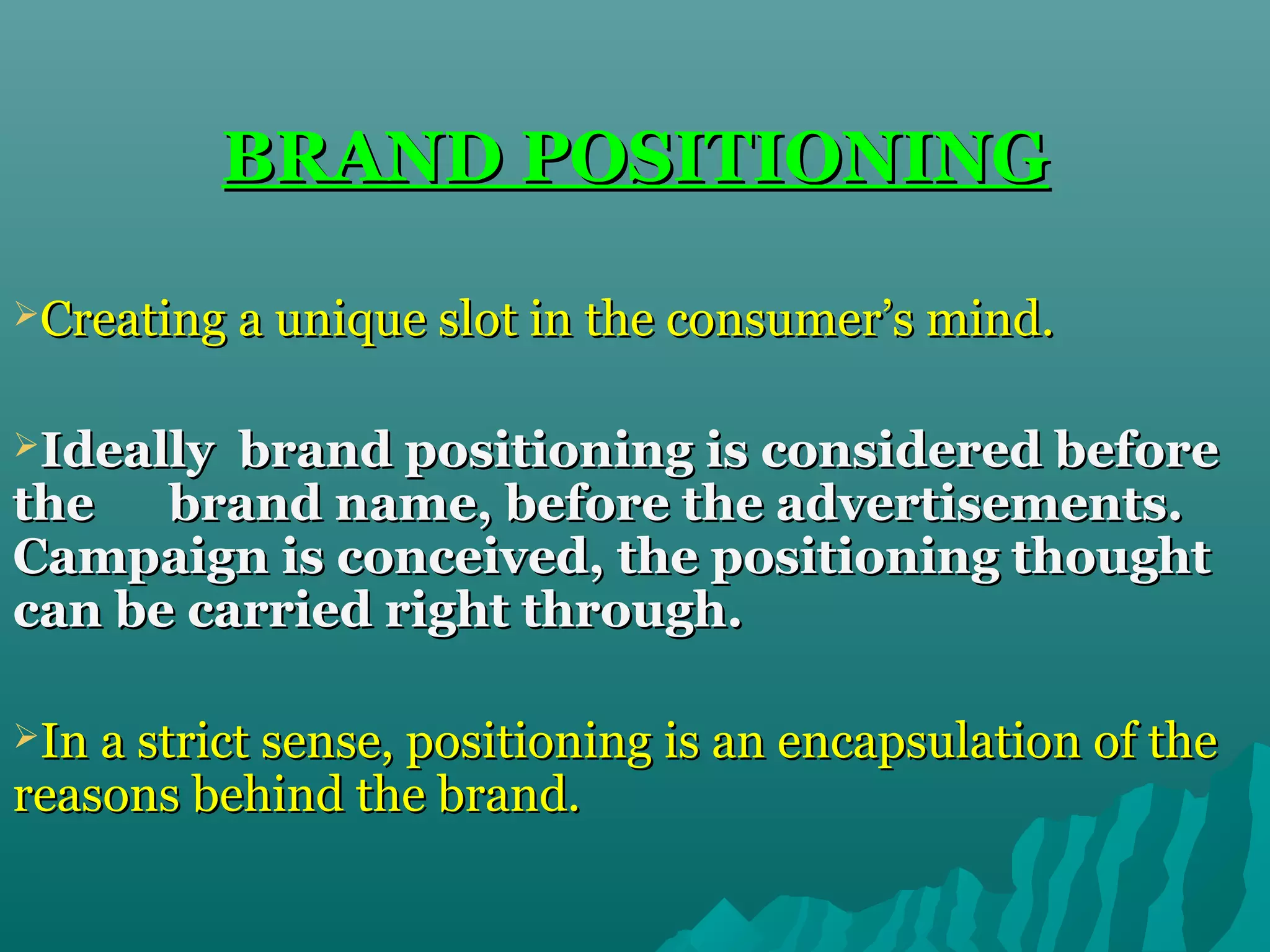 BRAND POSITIONING

➢Creating a unique slot in the consumer's mind.

➢Ideally brand positioning is considered before the brand name, before the advertisements. Campaign is conceived, the positioning thought can be carried right through.

➢In a strict sense, positioning is an encapsulation of the reasons behind the brand.